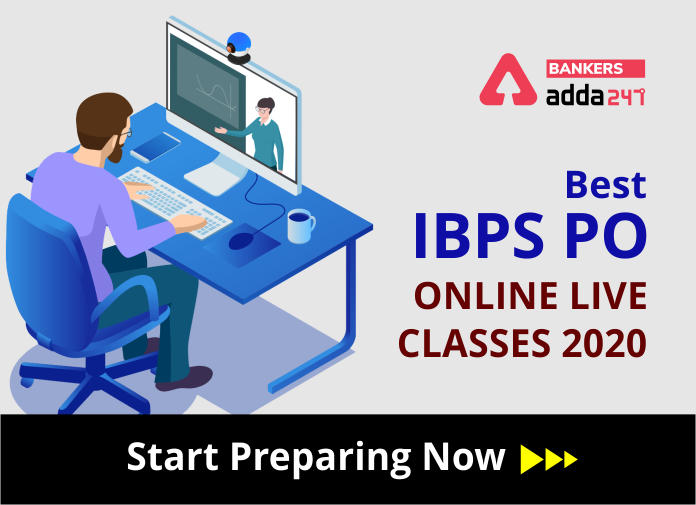 BANKERS
adda247

Best
IBPS PO
ONLINE LIVE
CLASSES 2020

Start Preparing Now